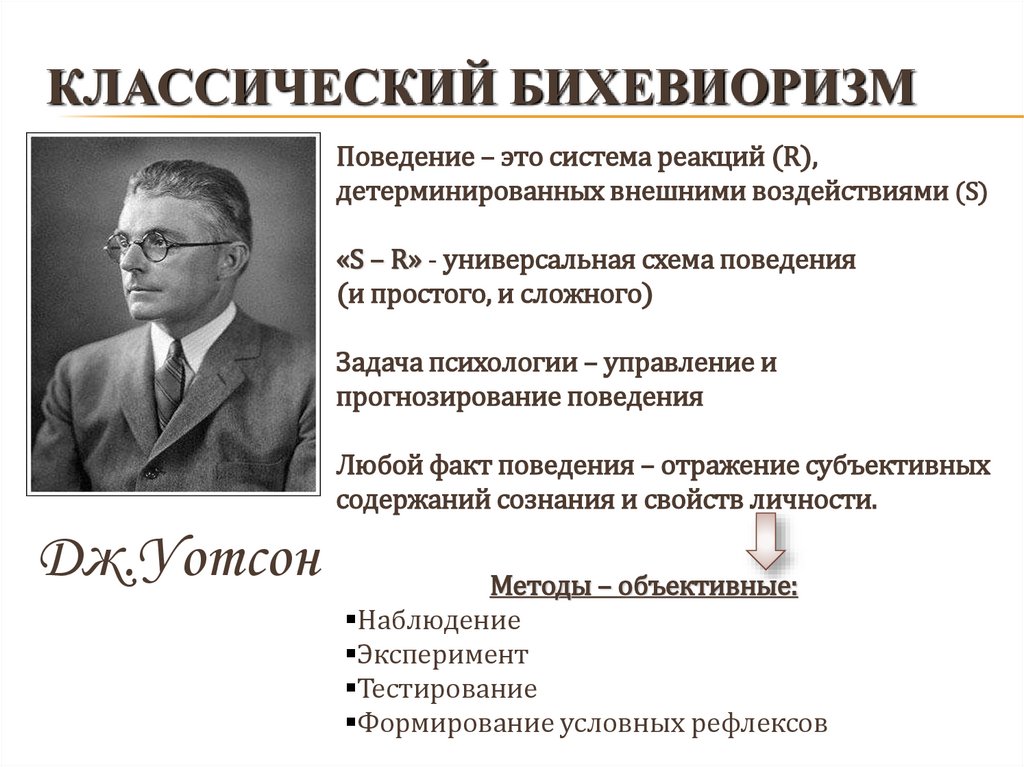 КЛАССИЧЕСКИЙ БИХЕВИОРИЗМ

Поведение – это система реакций (R), детерминированных внешними воздействиями (S)

«S – R» - универсальная схема поведения (и простого, и сложного)

Задача психологии – управление и прогнозирование поведения

Любой факт поведения – отражение субъективных содержаний сознания и свойств личности.

Дж.Уотсон

Методы – объективные:
▪Наблюдение
▪Эксперимент
▪Тестирование
▪Формирование условных рефлексов